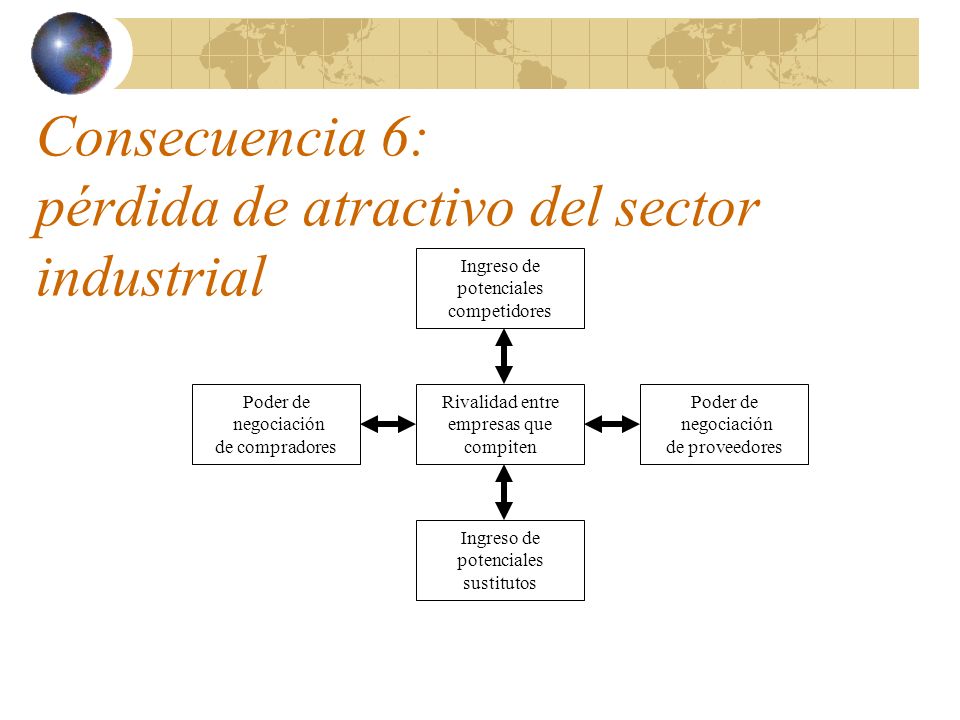 Consecuencia 6:
pérdida de atractivo del sector industrial

Ingreso de potenciales competidores

Poder de negociación de compradores

Rivalidad entre empresas que compiten

Poder de negociación de proveedores

Ingreso de potenciales sustitutos